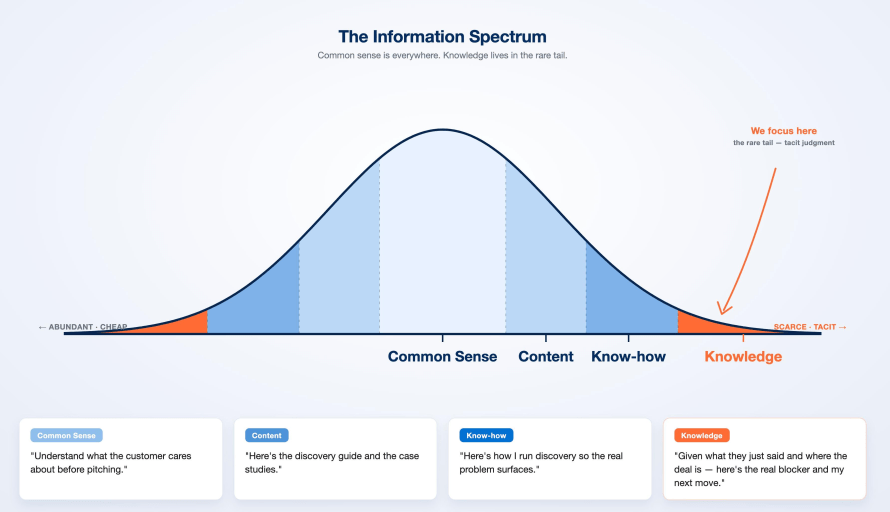 The Information Spectrum

Common sense is everywhere. Knowledge lives in the rare tail.

We focus here
the rare tail — tacit judgment

← ABUNDANT · CHEAP

SCARCE · TACIT →

Common Sense
Content
Know-how
Knowledge

Common Sense
"Understand what the customer cares about before pitching."

Content
"Here's the discovery guide and the case studies."

Know-how
"Here's how I run discovery so the real problem surfaces."

Knowledge
"Given what they just said and where the deal is — here's the real blocker and my next move."